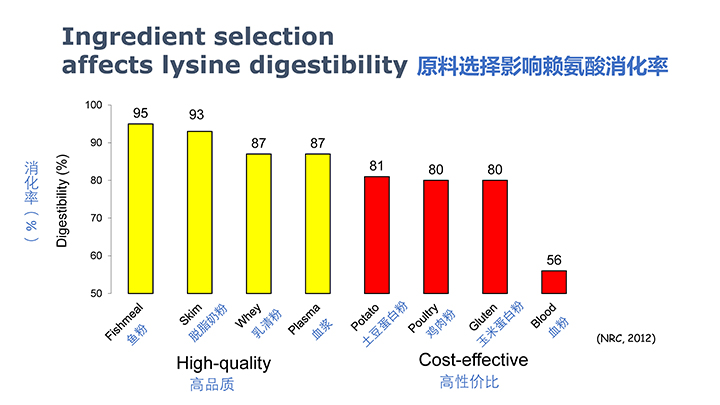 Ingredient selection affects lysine digestibility 原料选择影响赖氨酸消化率

消化率（%）

Digestibility (%)

100
90
80
70
60
50

95
93
87
87
81
80
80
56

Fishmeal 鱼粉
Skim 脱脂奶粉
Whey 乳清粉
Plasma 血浆
Potato 土豆蛋白粉
Poultry 鸡肉粉
Gluten 玉米蛋白粉
Blood 血粉

(NRC, 2012)

High-quality
高品质

Cost-effective
高性价比